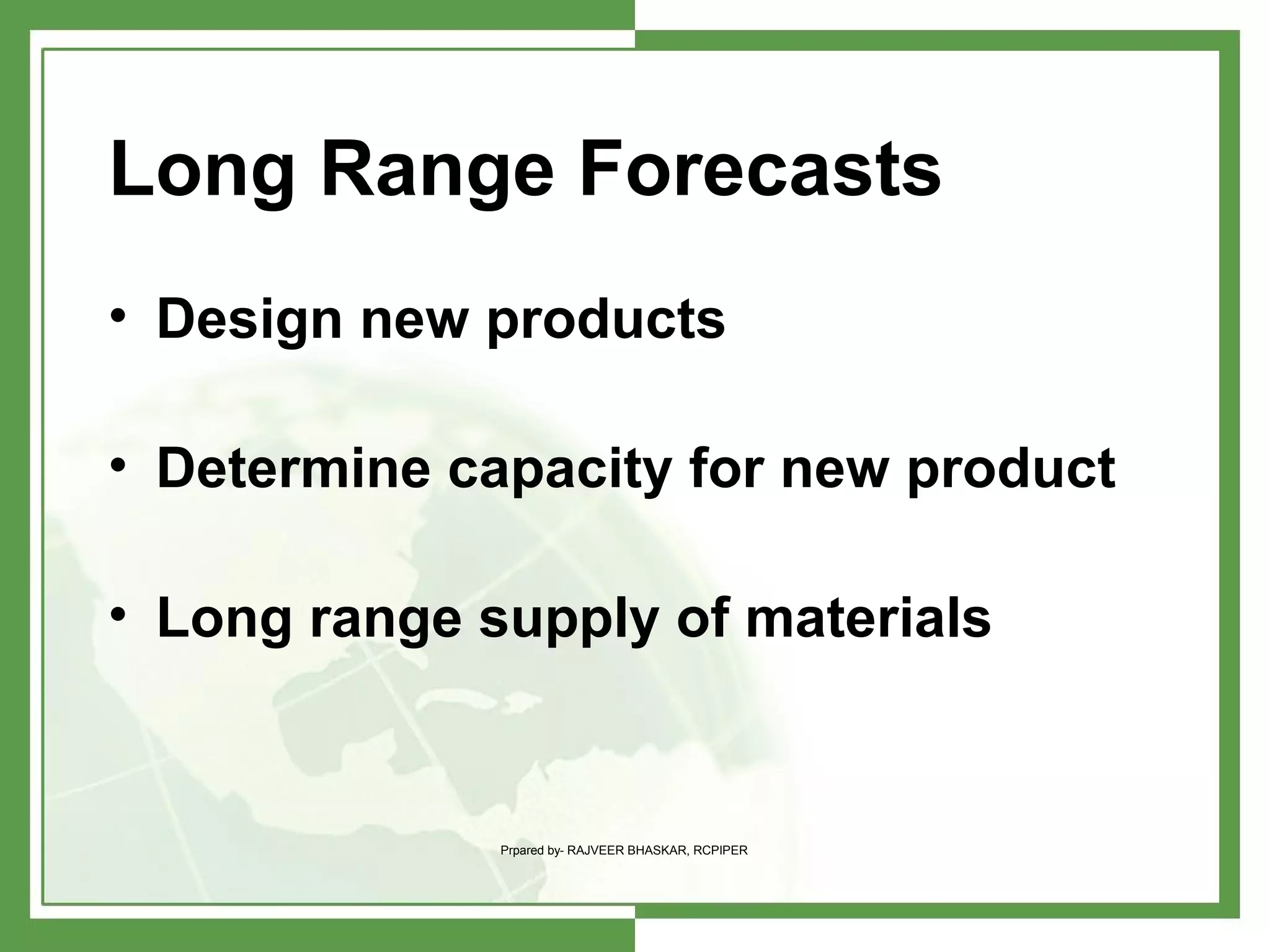 Long Range Forecasts

• Design new products

• Determine capacity for new product

• Long range supply of materials

Prpared by- RAJVEER BHASKAR, RCPIPER